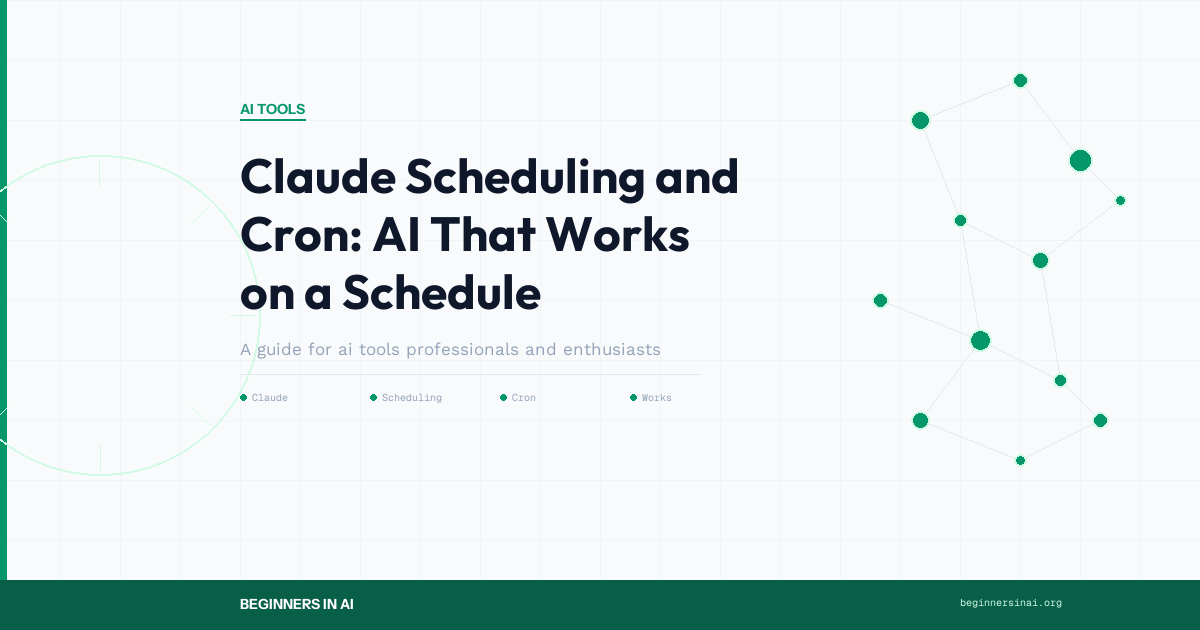 AI TOOLS

Claude Scheduling and Cron: AI That Works on a Schedule

A guide for ai tools professionals and enthusiasts

Claude Scheduling Cron Works

BEGINNERS IN AI

beginnersinai.org